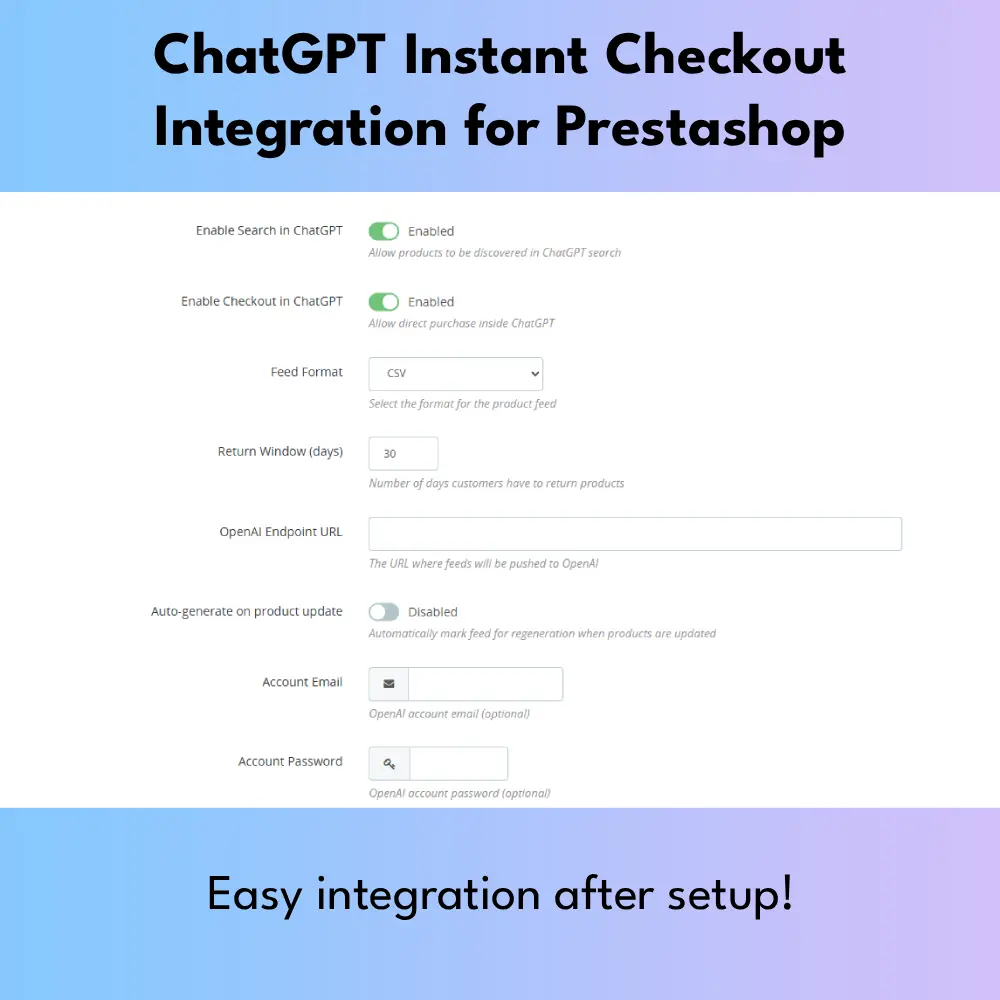 ChatGPT Instant Checkout Integration for Prestashop

Enable Search in ChatGPT
Enabled
Allow products to be discovered in ChatGPT search

Enable Checkout in ChatGPT
Enabled
Allow direct purchase inside ChatGPT

Feed Format
CSV
Select the format for the product feed

Return Window (days)
30
Number of days customers have to return products

OpenAI Endpoint URL
The URL where feeds will be pushed to OpenAI

Auto-generate on product update
Disabled
Automatically mark feed for regeneration when products are updated

Account Email
OpenAI account email (optional)

Account Password
OpenAI account password (optional)

Easy integration after setup!